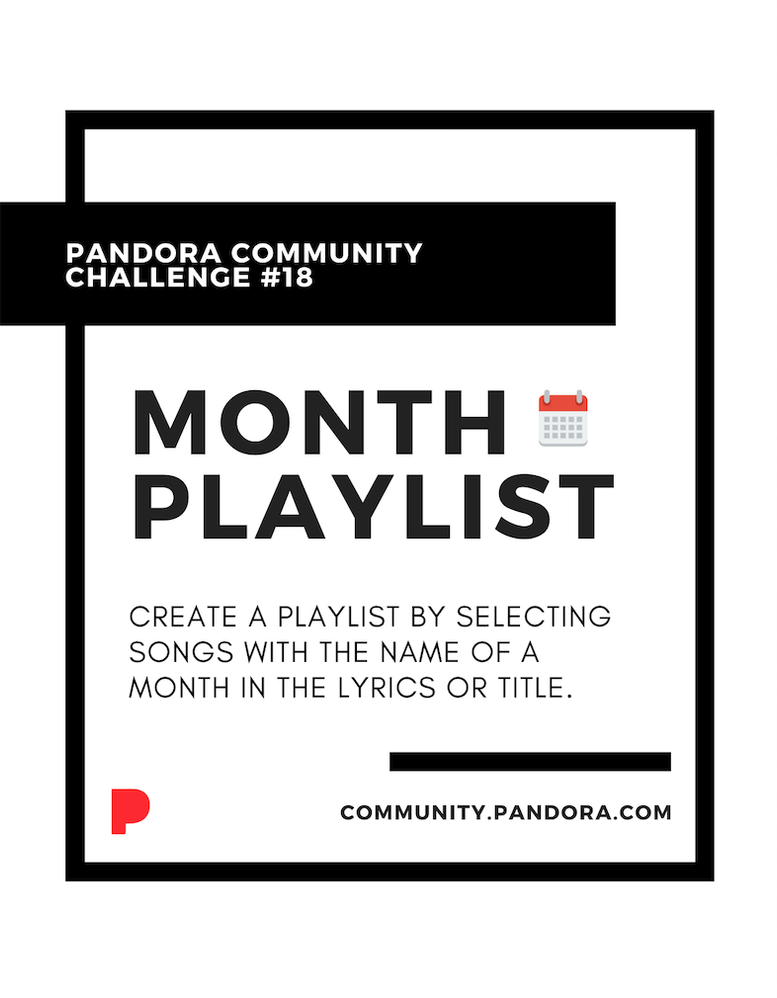 PANDORA COMMUNITY CHALLENGE #18

MONTH PLAYLIST

CREATE A PLAYLIST BY SELECTING SONGS WITH THE NAME OF A MONTH IN THE LYRICS OR TITLE.

COMMUNITY.PANDORA.COM